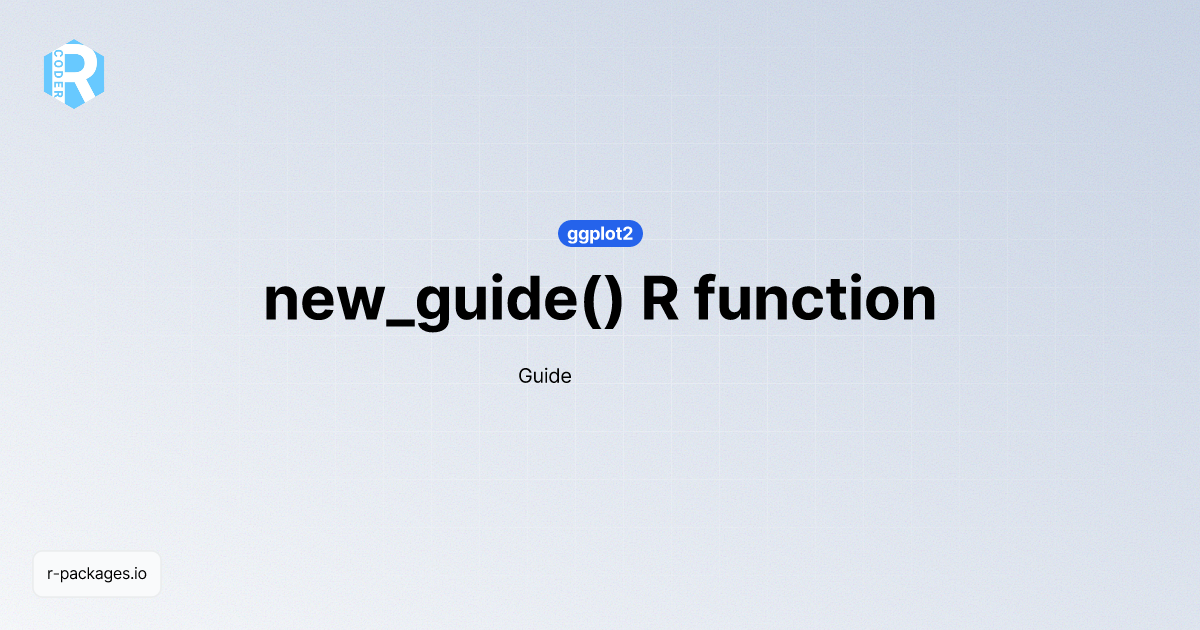 R CODER

ggplot2

new_guide() R function

Guide

r-packages.io